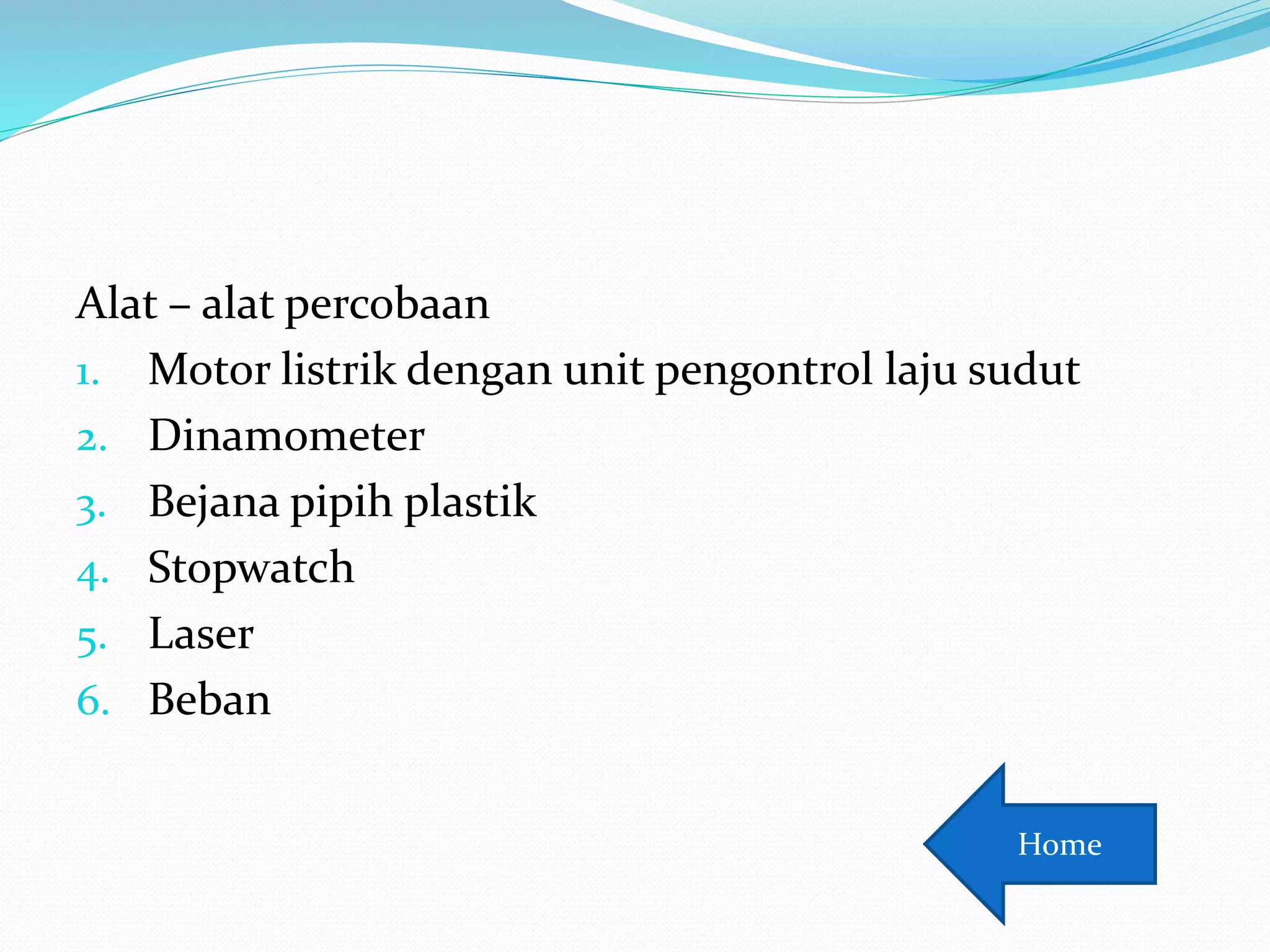 Alat – alat percobaan
1. Motor listrik dengan unit pengontrol laju sudut
2. Dinamometer
3. Bejana pipih plastik
4. Stopwatch
5. Laser
6. Beban

Home